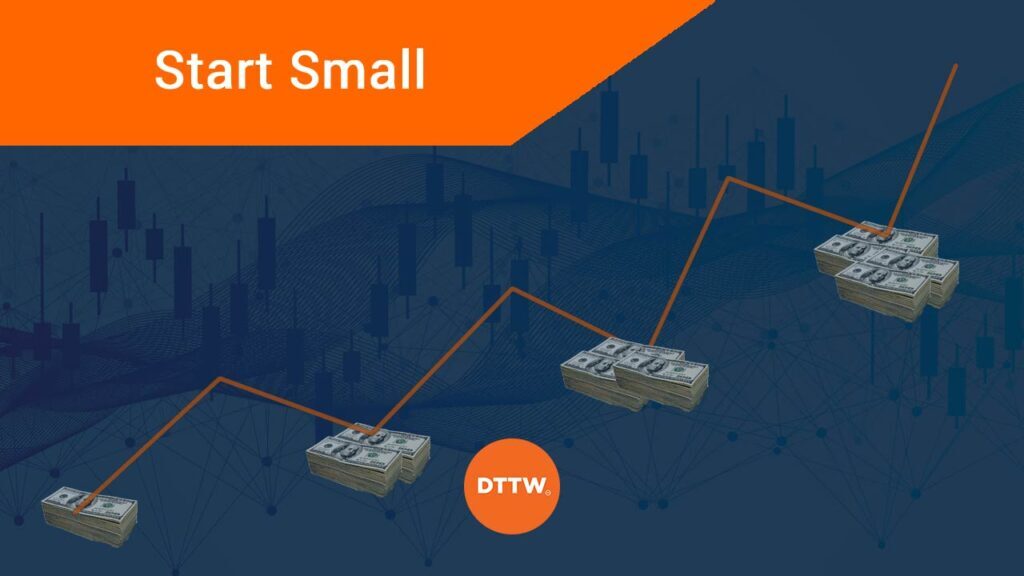 Start Small

DTTW